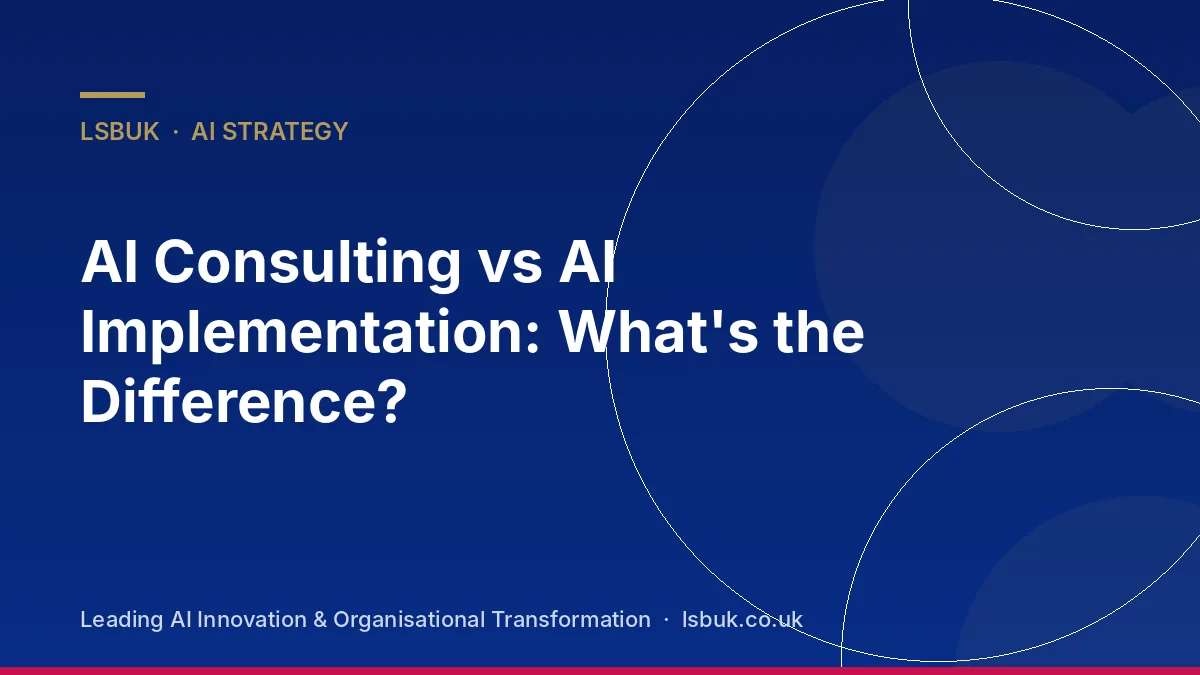 LSBUK · AI STRATEGY

AI Consulting vs AI Implementation: What's the Difference?

Leading AI Innovation & Organisational Transformation · lsbuk.co.uk